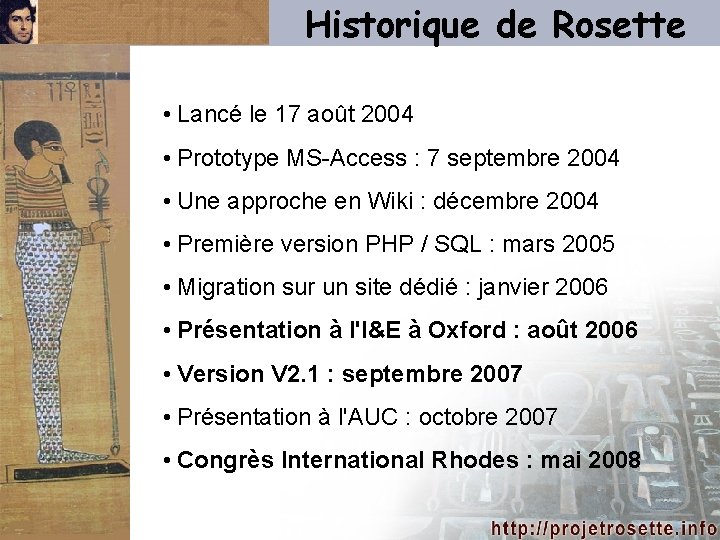 Historique de Rosette

• Lancé le 17 août 2004

• Prototype MS-Access : 7 septembre 2004

• Une approche en Wiki : décembre 2004

• Première version PHP / SQL : mars 2005

• Migration sur un site dédié : janvier 2006

• Présentation à l'I&E à Oxford : août 2006

• Version V2.1 : septembre 2007

• Présentation à l'AUC : octobre 2007

• Congrès International Rhodes : mai 2008

http://projetrosette.info